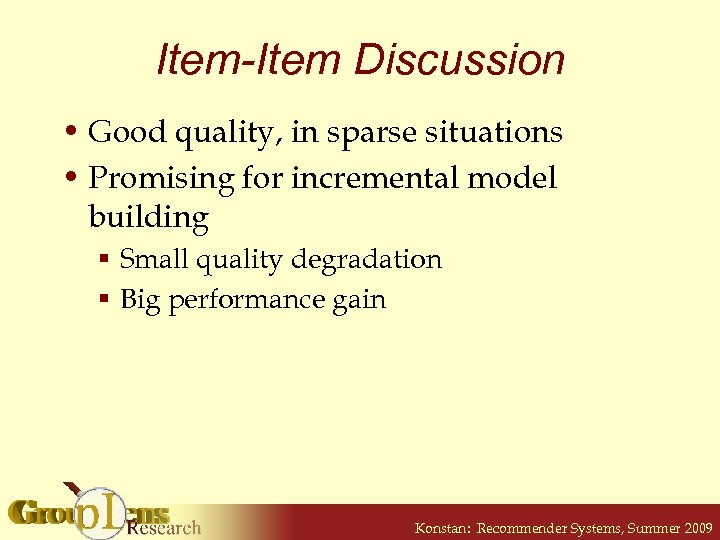 Item-Item Discussion

• Good quality, in sparse situations
• Promising for incremental model building
  ▪ Small quality degradation
  ▪ Big performance gain

GroupLens Research

Konstan: Recommender Systems, Summer 2009